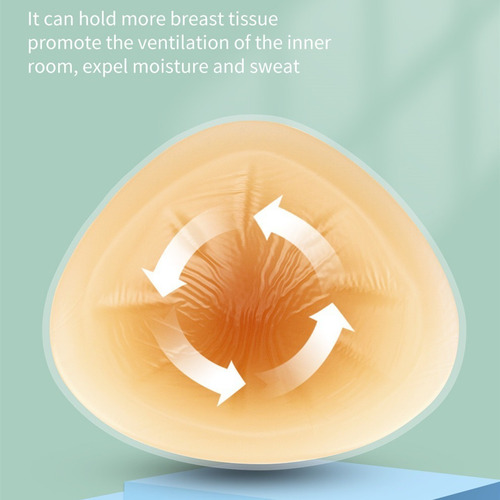 It can hold more breast tissue promote the ventilation of the inner room, expel moisture and sweat